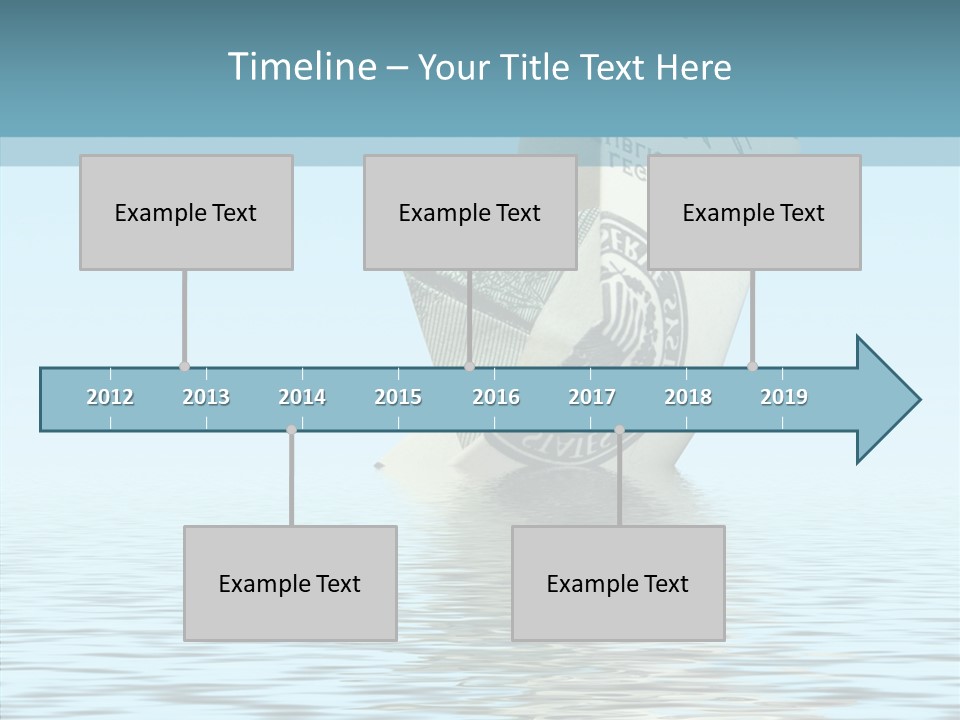 Timeline – Your Title Text Here

Example Text

Example Text

Example Text

2012 2013 2014 2015 2016 2017 2018 2019

Example Text

Example Text